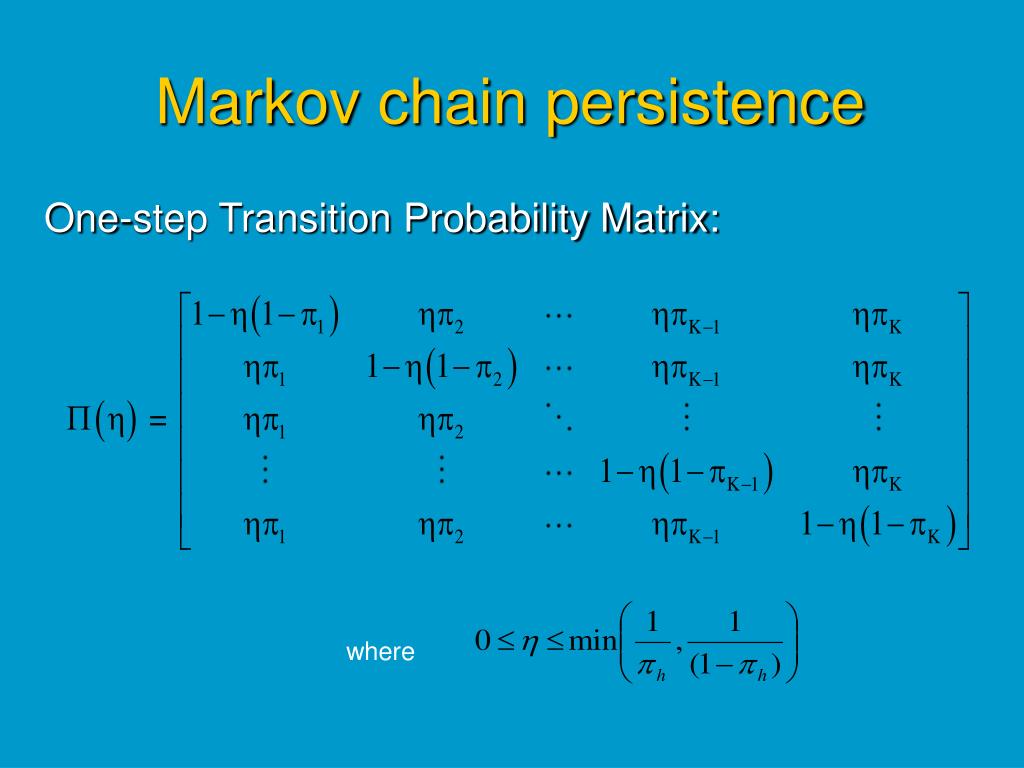 Markov chain persistence

One-step Transition Probability Matrix:

$$\Pi(\eta) = \begin{bmatrix} 1-\eta(1-\pi_1) & \eta\pi_2 & \cdots & \eta\pi_{K-1} & \eta\pi_K \\ \eta\pi_1 & 1-\eta(1-\pi_2) & \cdots & \eta\pi_{K-1} & \eta\pi_K \\ \eta\pi_1 & \eta\pi_2 & \ddots & \vdots & \vdots \\ \vdots & \vdots & \cdots & 1-\eta(1-\pi_{K-1}) & \eta\pi_K \\ \eta\pi_1 & \eta\pi_2 & \cdots & \eta\pi_{K-1} & 1-\eta(1-\pi_K) \end{bmatrix}$$

where $0 \le \eta \le \min\left(\frac{1}{\pi_h}, \frac{1}{(1-\pi_h)}\right)$